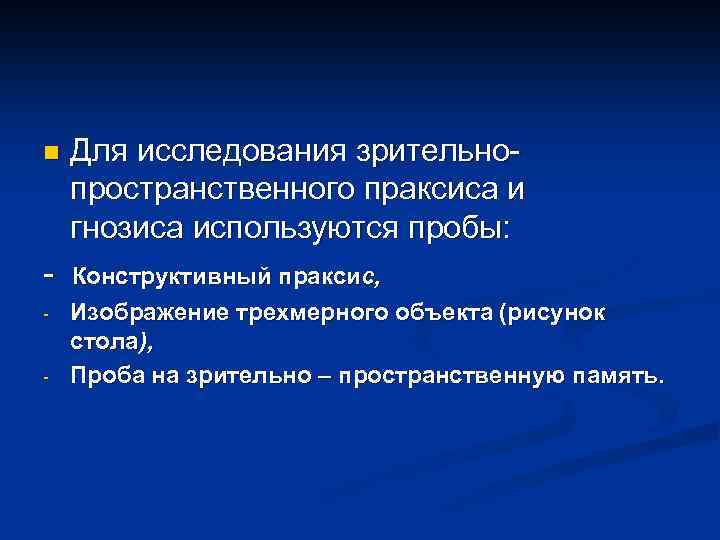 Для исследования зрительно-пространственного праксиса и гнозиса используются пробы:

- Конструктивный праксис,

- Изображение трехмерного объекта (рисунок стола),

- Проба на зрительно – пространственную память.